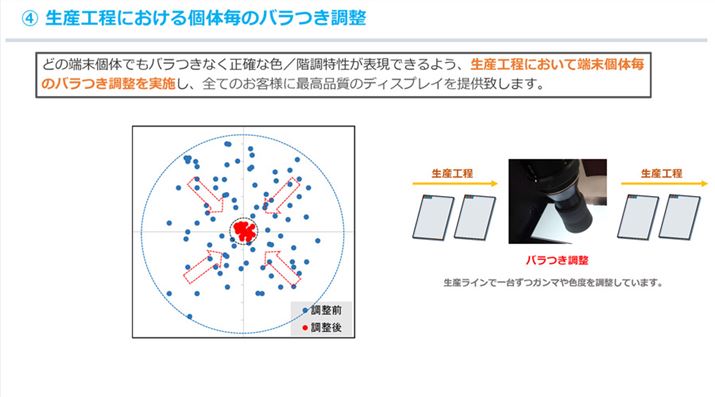 ④ 生産工程における個体毎のバラつき調整

どの端末個体でもバラつきなく正確な色／階調特性が表現できるよう、生産工程において端末個体毎のバラつき調整を実施し、全てのお客様に最高品質のディスプレイを提供致します。

調整前
調整後

生産工程

生産工程

バラつき調整

生産ラインで一台ずつガンマや色度を調整しています。